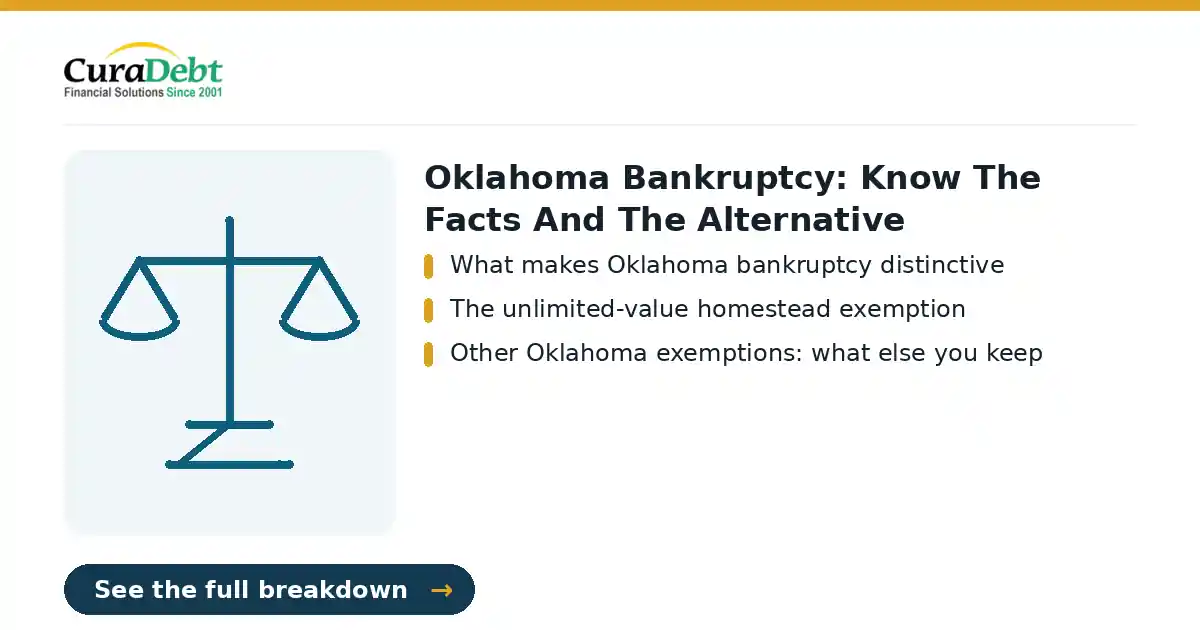 CuraDebt
Financial Solutions Since 2001

Oklahoma Bankruptcy: Know The Facts And The Alternative

What makes Oklahoma bankruptcy distinctive

The unlimited-value homestead exemption

Other Oklahoma exemptions: what else you keep

See the full breakdown →